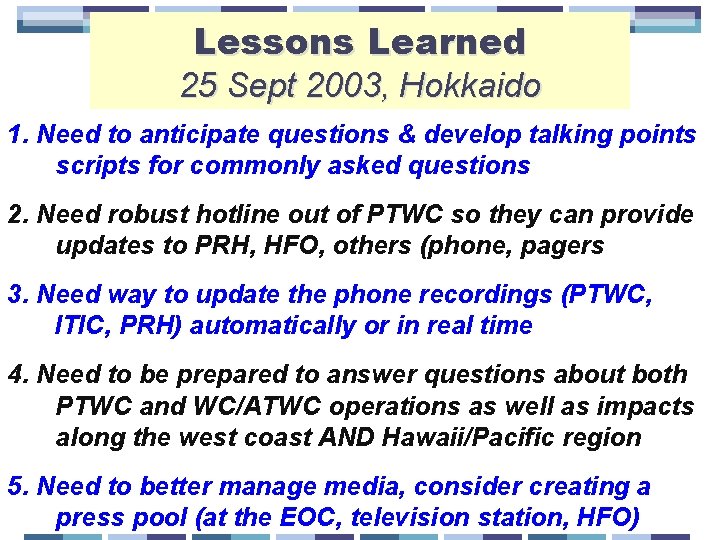 Lessons Learned
25 Sept 2003, Hokkaido

1. Need to anticipate questions & develop talking points scripts for commonly asked questions

2. Need robust hotline out of PTWC so they can provide updates to PRH, HFO, others (phone, pagers

3. Need way to update the phone recordings (PTWC, ITIC, PRH) automatically or in real time

4. Need to be prepared to answer questions about both PTWC and WC/ATWC operations as well as impacts along the west coast AND Hawaii/Pacific region

5. Need to better manage media, consider creating a press pool (at the EOC, television station, HFO)